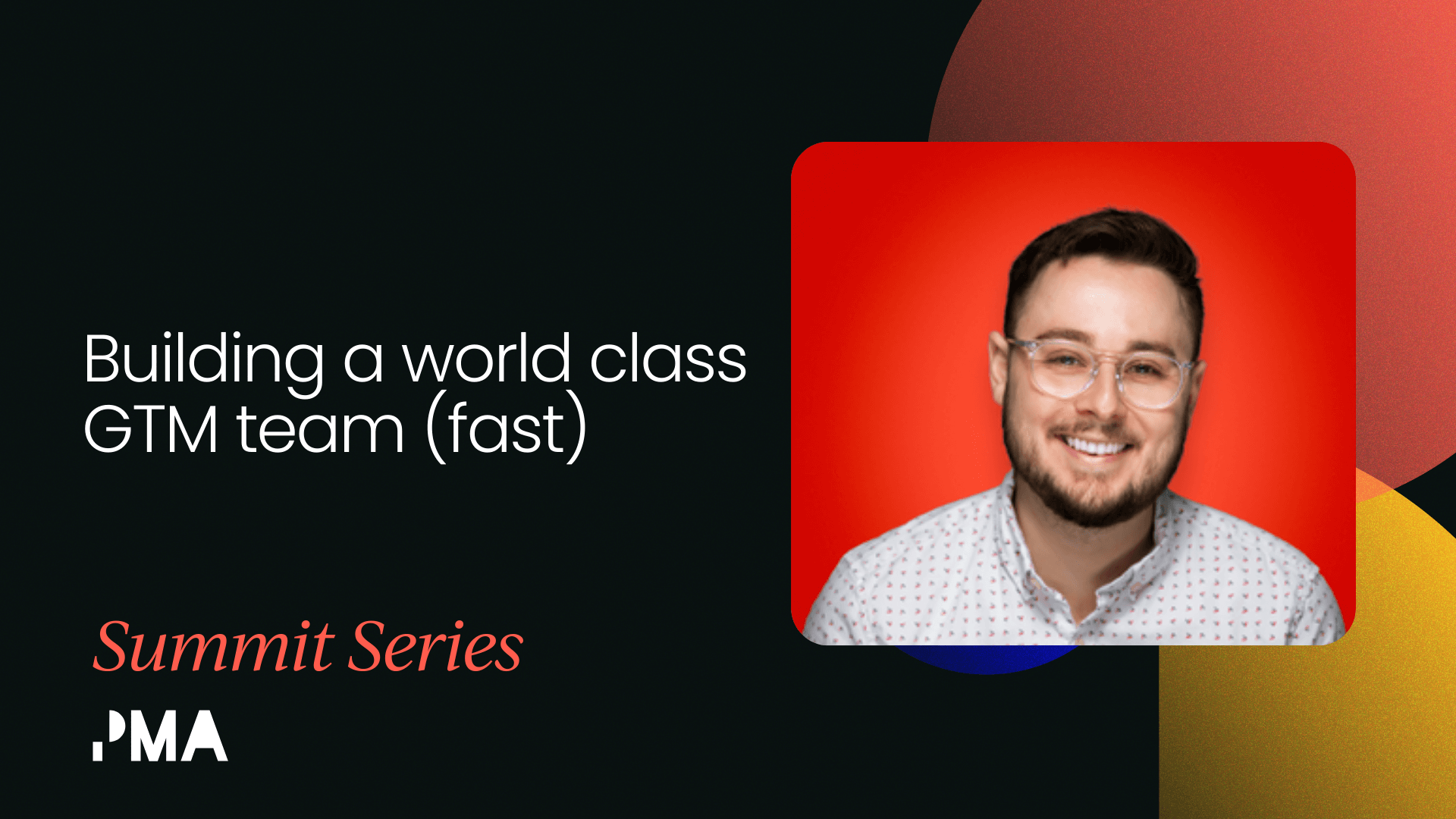 Building a world class GTM team (fast)

Summit Series

PMA